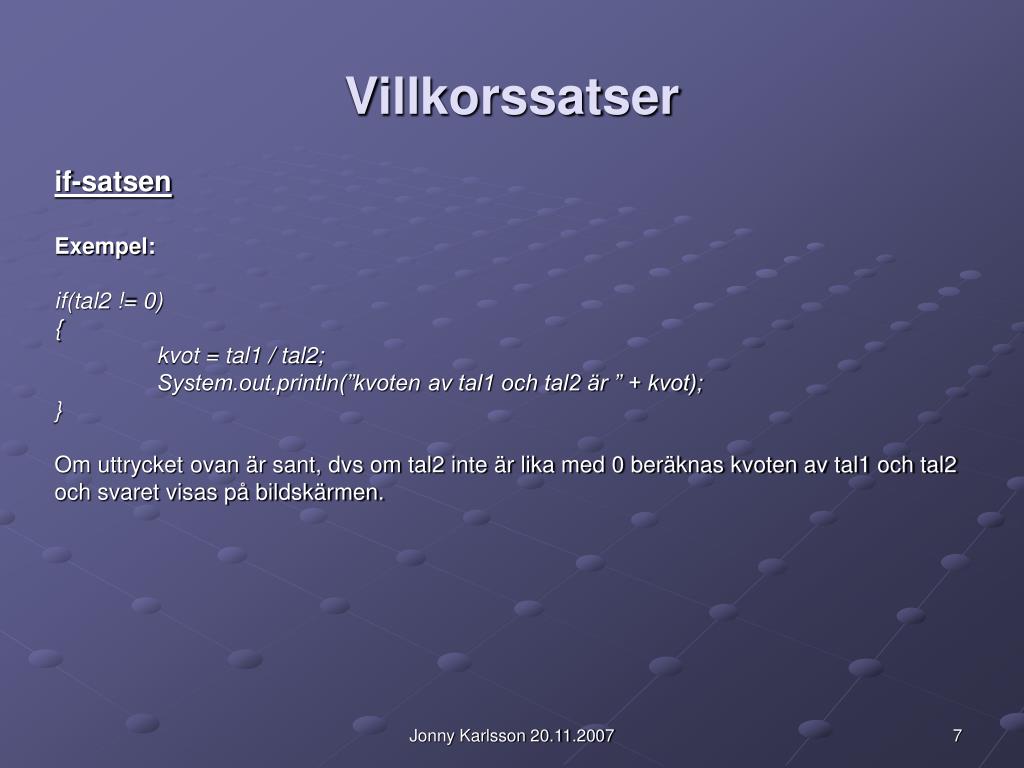 Villkorssatser

if-satsen

Exempel:

if(tal2 != 0)
{
kvot = tal1 / tal2;
System.out.println(”kvoten av tal1 och tal2 är ” + kvot);
}

Om uttrycket ovan är sant, dvs om tal2 inte är lika med 0 beräknas kvoten av tal1 och tal2 och svaret visas på bildskärmen.

Jonny Karlsson 20.11.2007

7